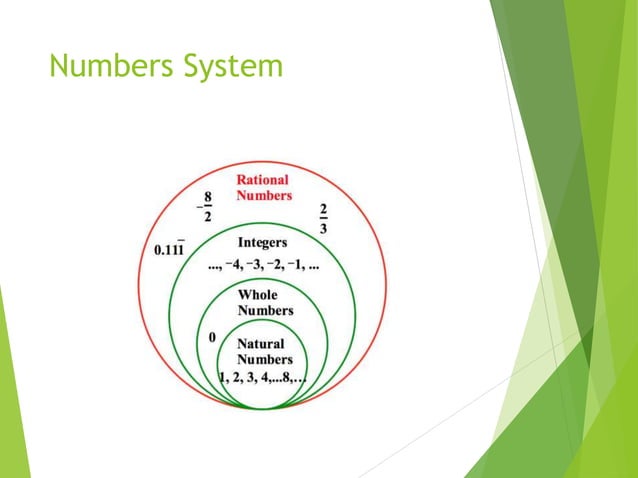 Numbers System

Rational Numbers

$-\frac{8}{2}$

$\frac{2}{3}$

$0.11\overline{1}$

Integers

..., −4, −3, −2, −1, ...

Whole Numbers

0

Natural Numbers

1, 2, 3, 4,...8,...